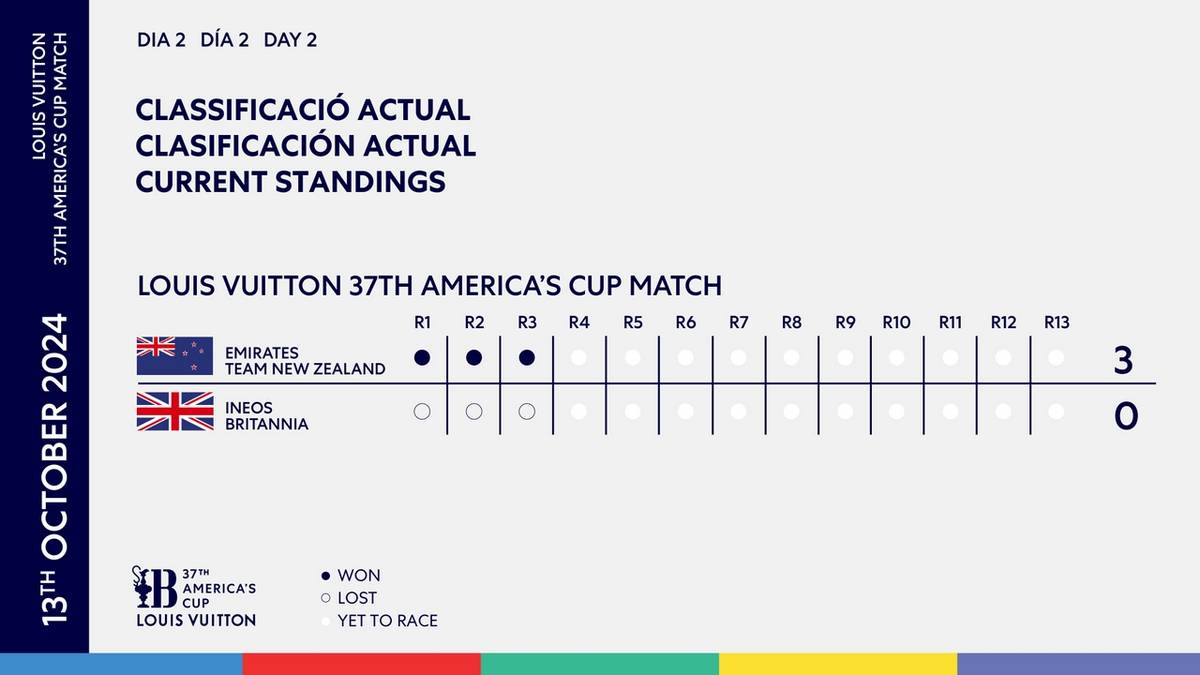 LOUIS VUITTON 37TH AMERICA'S CUP MATCH

13TH OCTOBER 2024

DIA 2 DÍA 2 DAY 2

CLASSIFICACIÓ ACTUAL
CLASIFICACIÓN ACTUAL
CURRENT STANDINGS

LOUIS VUITTON 37TH AMERICA'S CUP MATCH

| | R1 | R2 | R3 | R4 | R5 | R6 | R7 | R8 | R9 | R10 | R11 | R12 | R13 | |
|---|---|---|---|---|---|---|---|---|---|---|---|---|---|---|
| EMIRATES TEAM NEW ZEALAND | ● | ● | ● | | | | | | | | | | | 3 |
| INEOS BRITANNIA | ○ | ○ | ○ | | | | | | | | | | | 0 |

37TH AMERICA'S CUP
LOUIS VUITTON

● WON
○ LOST
YET TO RACE